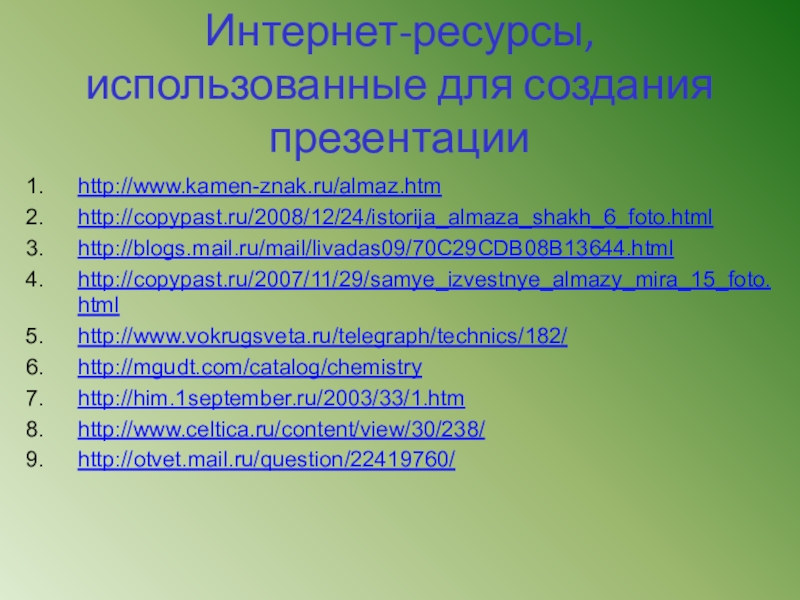 Интернет-ресурсы, использованные для создания презентации

1. http://www.kamen-znak.ru/almaz.htm
2. http://copypast.ru/2008/12/24/istorija_almaza_shakh_6_foto.html
3. http://blogs.mail.ru/mail/livadas09/70C29CDB08B13644.html
4. http://copypast.ru/2007/11/29/samye_izvestnye_almazy_mira_15_foto.html
5. http://www.vokrugsveta.ru/telegraph/technics/182/
6. http://mgudt.com/catalog/chemistry
7. http://him.1september.ru/2003/33/1.htm
8. http://www.celtica.ru/content/view/30/238/
9. http://otvet.mail.ru/question/22419760/